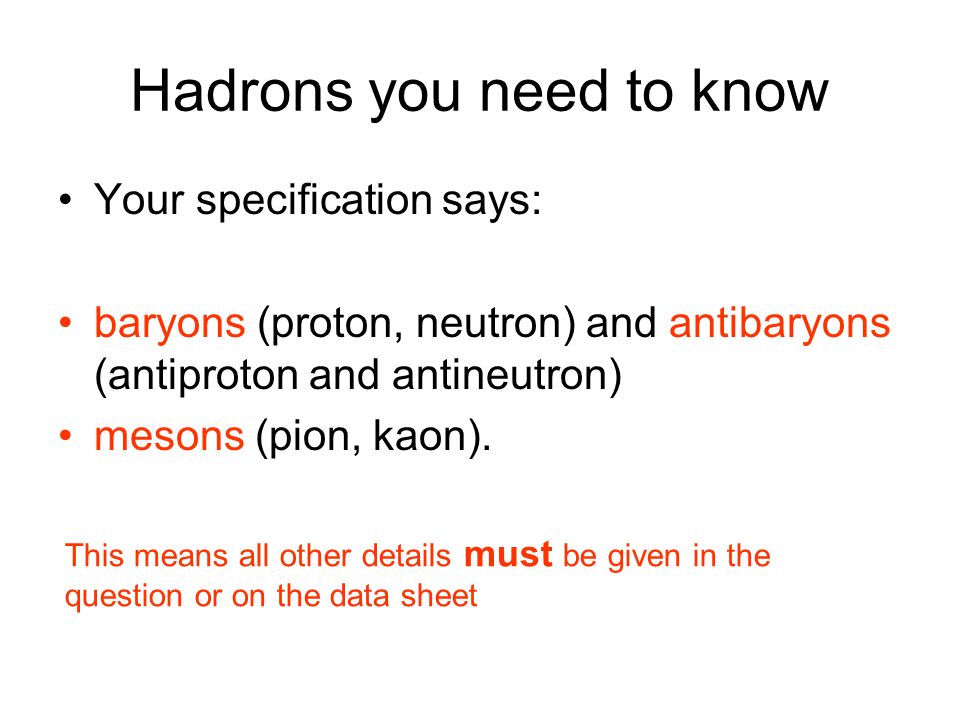 Hadrons you need to know

• Your specification says:

• baryons (proton, neutron) and antibaryons (antiproton and antineutron)
• mesons (pion, kaon).

This means all other details must be given in the question or on the data sheet